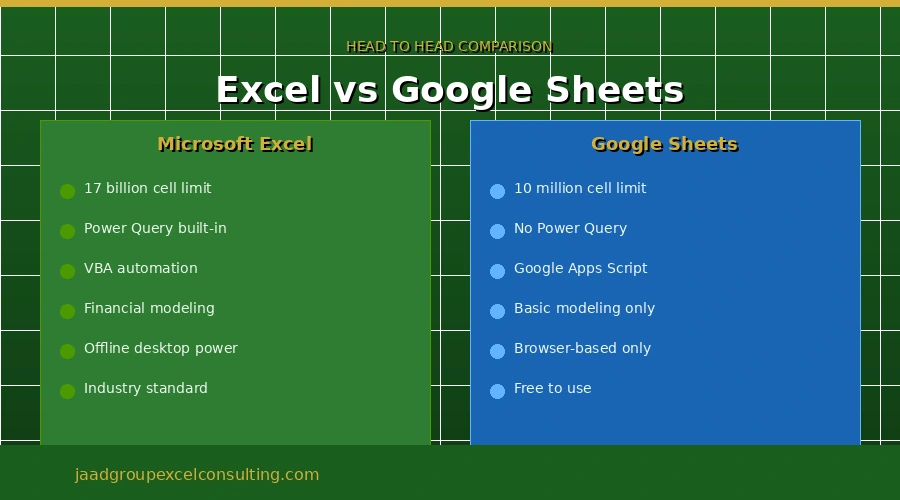 HEAD TO HEAD COMPARISON

Excel vs Google Sheets

Microsoft Excel

17 billion cell limit

Power Query built-in

VBA automation

Financial modeling

Offline desktop power

Industry standard

Google Sheets

10 million cell limit

No Power Query

Google Apps Script

Basic modeling only

Browser-based only

Free to use

jaadgroupexcelconsulting.com